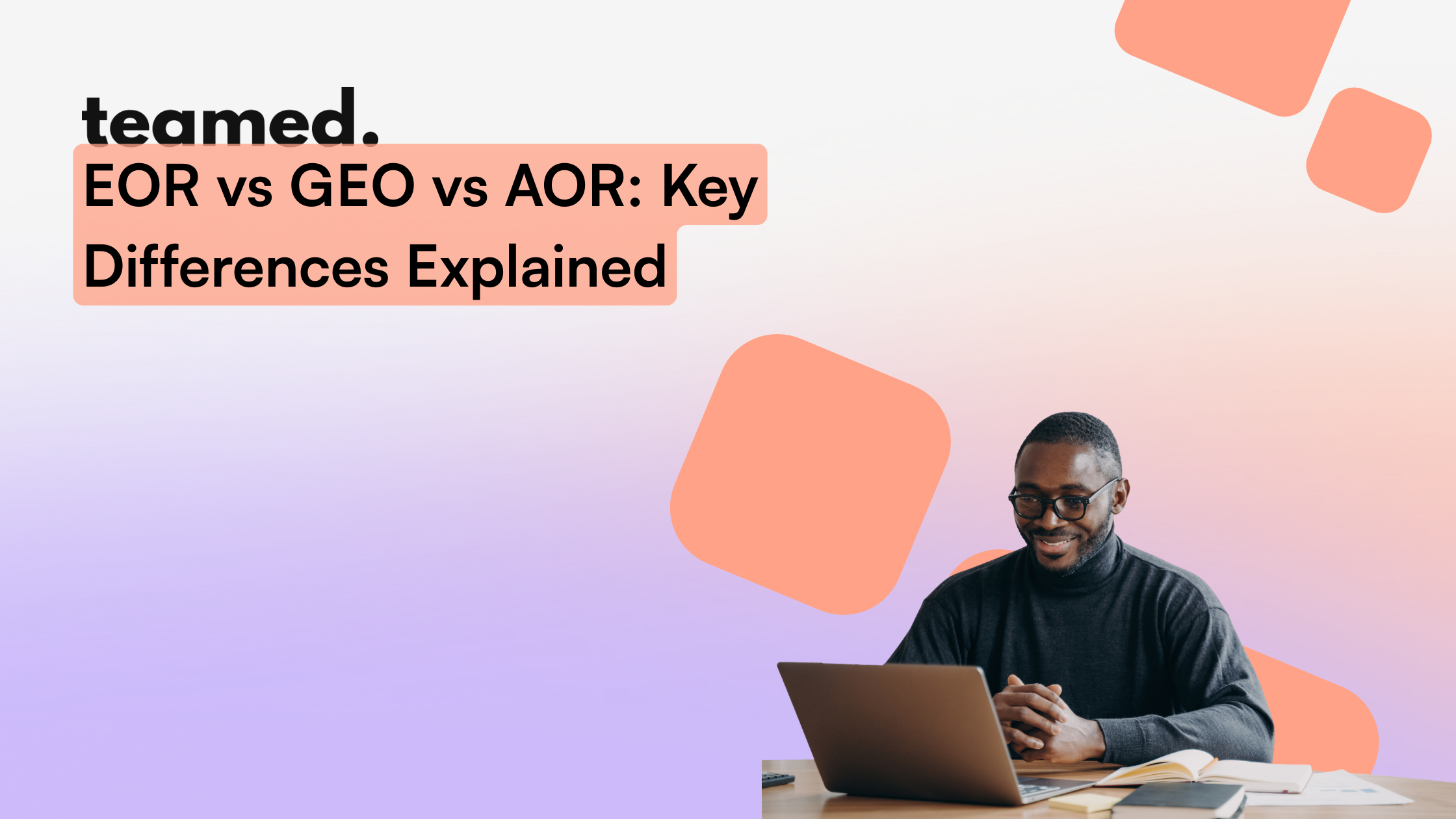 teamed.

EOR vs GEO vs AOR: Key Differences Explained